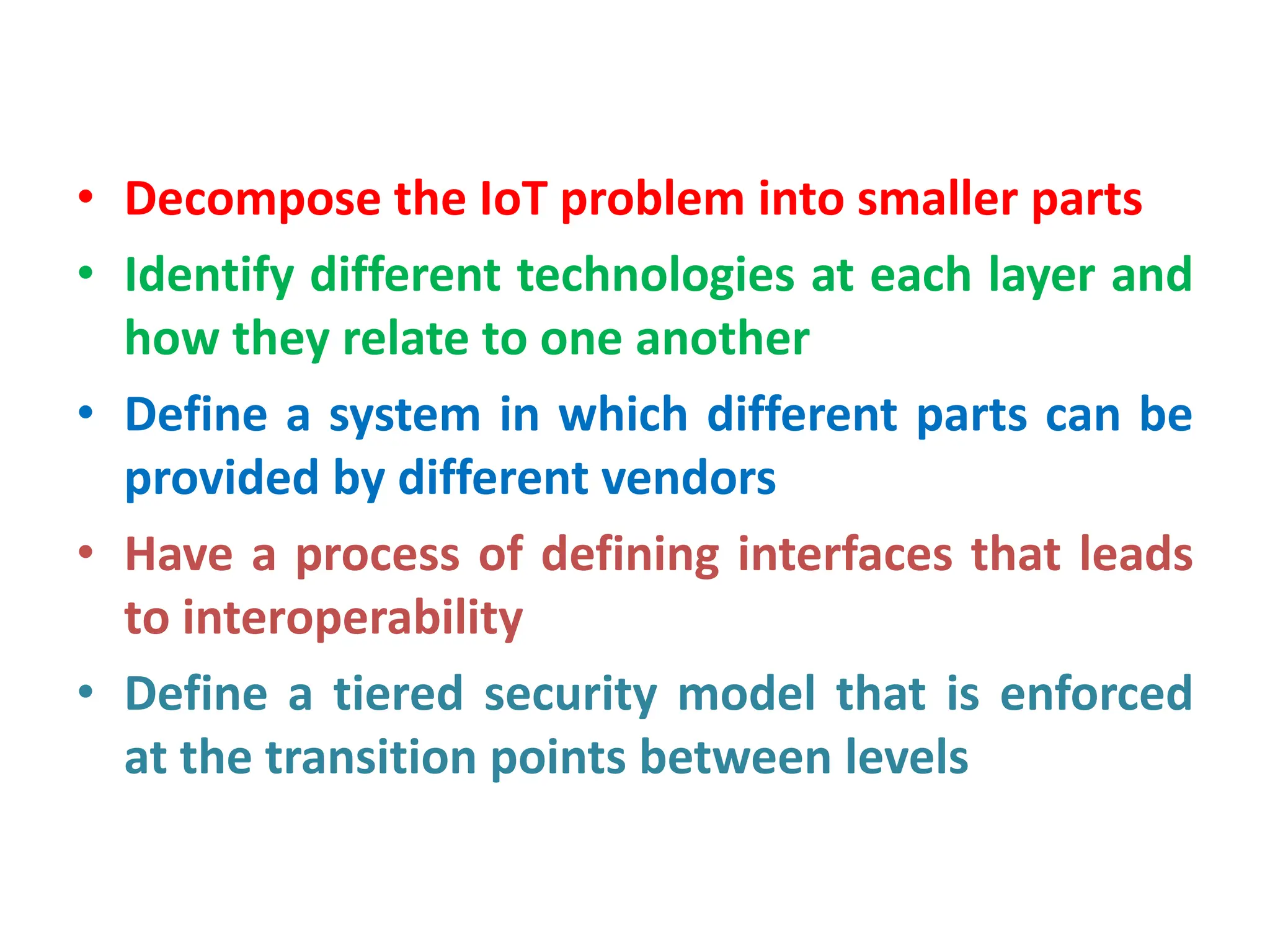 • Decompose the IoT problem into smaller parts
• Identify different technologies at each layer and how they relate to one another
• Define a system in which different parts can be provided by different vendors
• Have a process of defining interfaces that leads to interoperability
• Define a tiered security model that is enforced at the transition points between levels